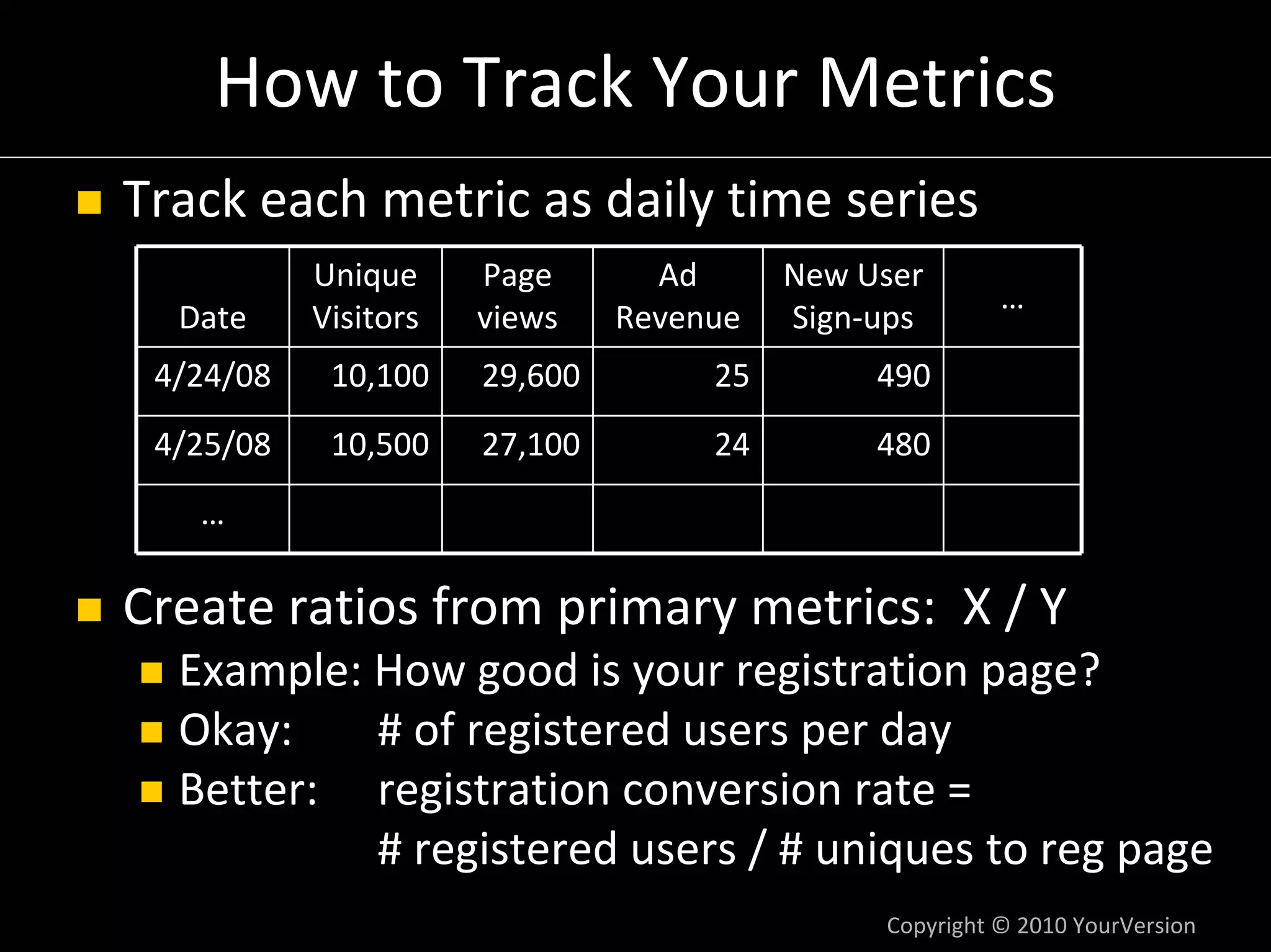 How to Track Your Metrics

Track each metric as daily time series

| Date | Unique Visitors | Page views | Ad Revenue | New User Sign-ups | … |
|---|---|---|---|---|---|
| 4/24/08 | 10,100 | 29,600 | 25 | 490 | |
| 4/25/08 | 10,500 | 27,100 | 24 | 480 | |
| … | | | | | |

Create ratios from primary metrics: X / Y

Example: How good is your registration page?

Okay: # of registered users per day

Better: registration conversion rate = # registered users / # uniques to reg page

Copyright © 2010 YourVersion